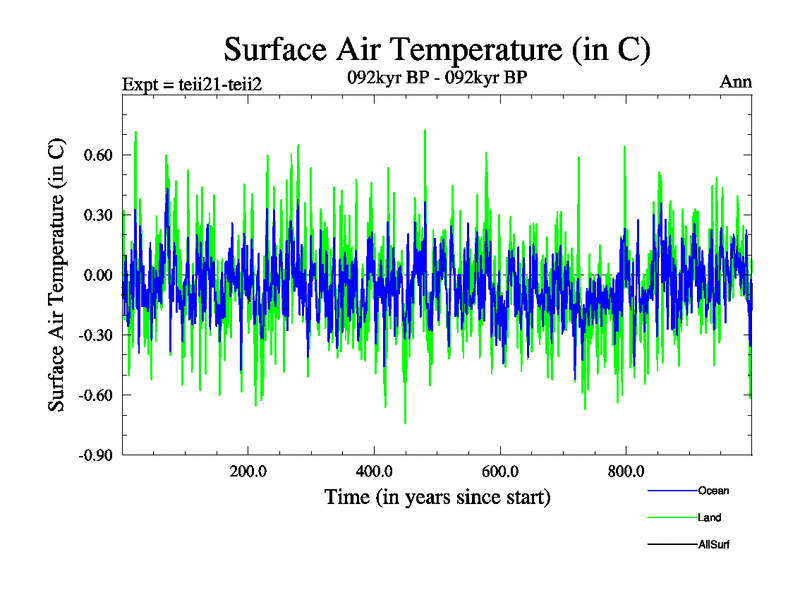 Surface Air Temperature (in C)

Expt = teii21-teii2

092kyr BP - 092kyr BP

Ann

Surface Air Temperature (in C)

0.60
0.30
0.00
-0.30
-0.60
-0.90

200.0
400.0
600.0
800.0

Time (in years since start)

Ocean
Land
AllSurf